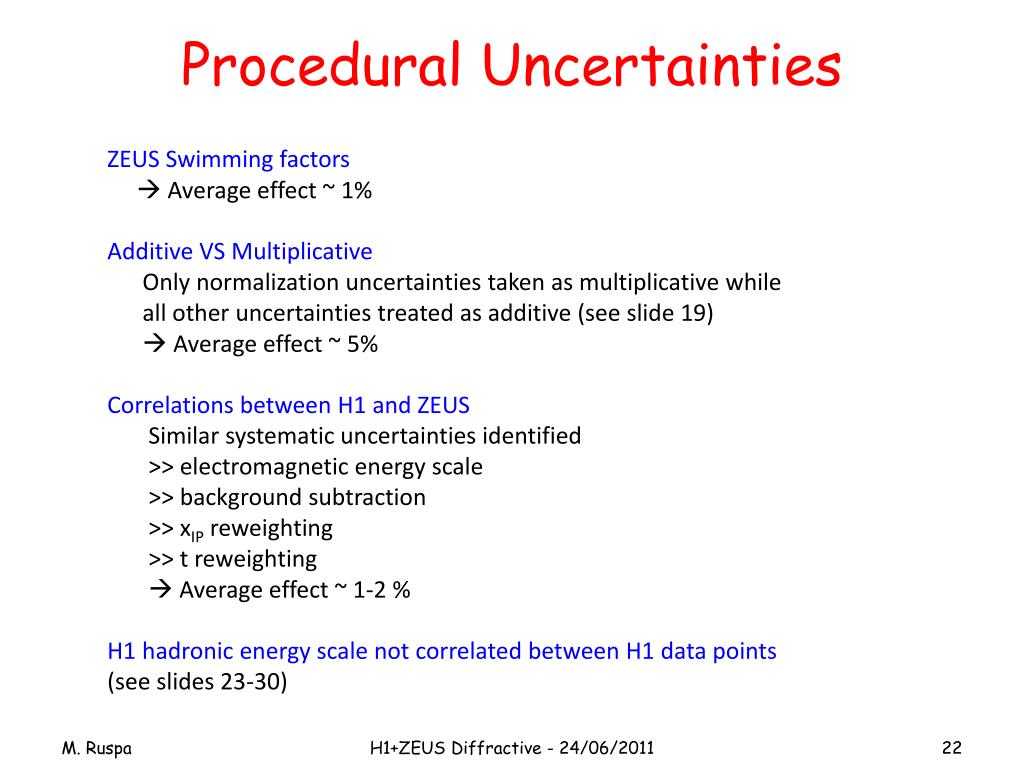 Procedural Uncertainties

ZEUS Swimming factors
→ Average effect ~ 1%

Additive VS Multiplicative
Only normalization uncertainties taken as multiplicative while all other uncertainties treated as additive (see slide 19)
→ Average effect ~ 5%

Correlations between H1 and ZEUS
Similar systematic uncertainties identified
>> electromagnetic energy scale
>> background subtraction
>> $x_{IP}$ reweighting
>> t reweighting
→ Average effect ~ 1-2 %

H1 hadronic energy scale not correlated between H1 data points
(see slides 23-30)

M. Ruspa

H1+ZEUS Diffractive - 24/06/2011

22